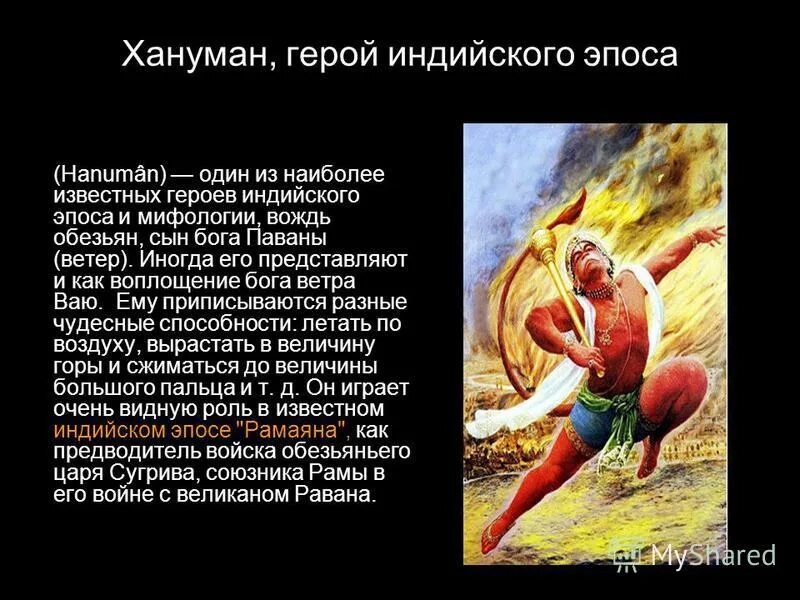 Хануман, герой индийского эпоса

(Hanumân) — один из наиболее известных героев индийского эпоса и мифологии, вождь обезьян, сын бога Паваны (ветер). Иногда его представляют и как воплощение бога ветра Ваю. Ему приписываются разные чудесные способности: летать по воздуху, вырастать в величину горы и сжиматься до величины большого пальца и т. д. Он играет очень видную роль в известном индийском эпосе "Рамаяна", как предводитель войска обезьяньего царя Сугрива, союзника Рамы в его войне с великаном Равана.

MyShared